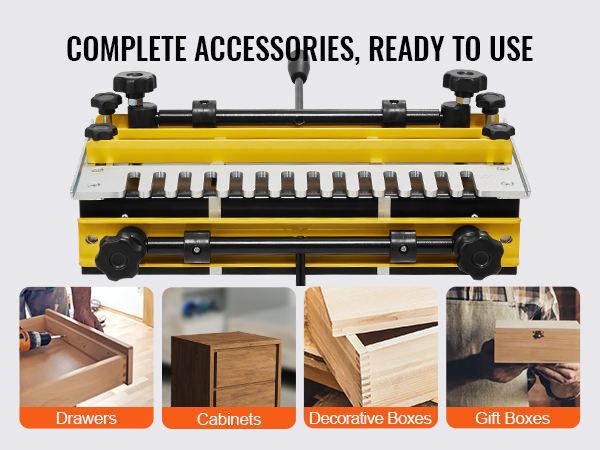 COMPLETE ACCESSORIES, READY TO USE

Drawers

Cabinets

Decorative Boxes

Gift Boxes